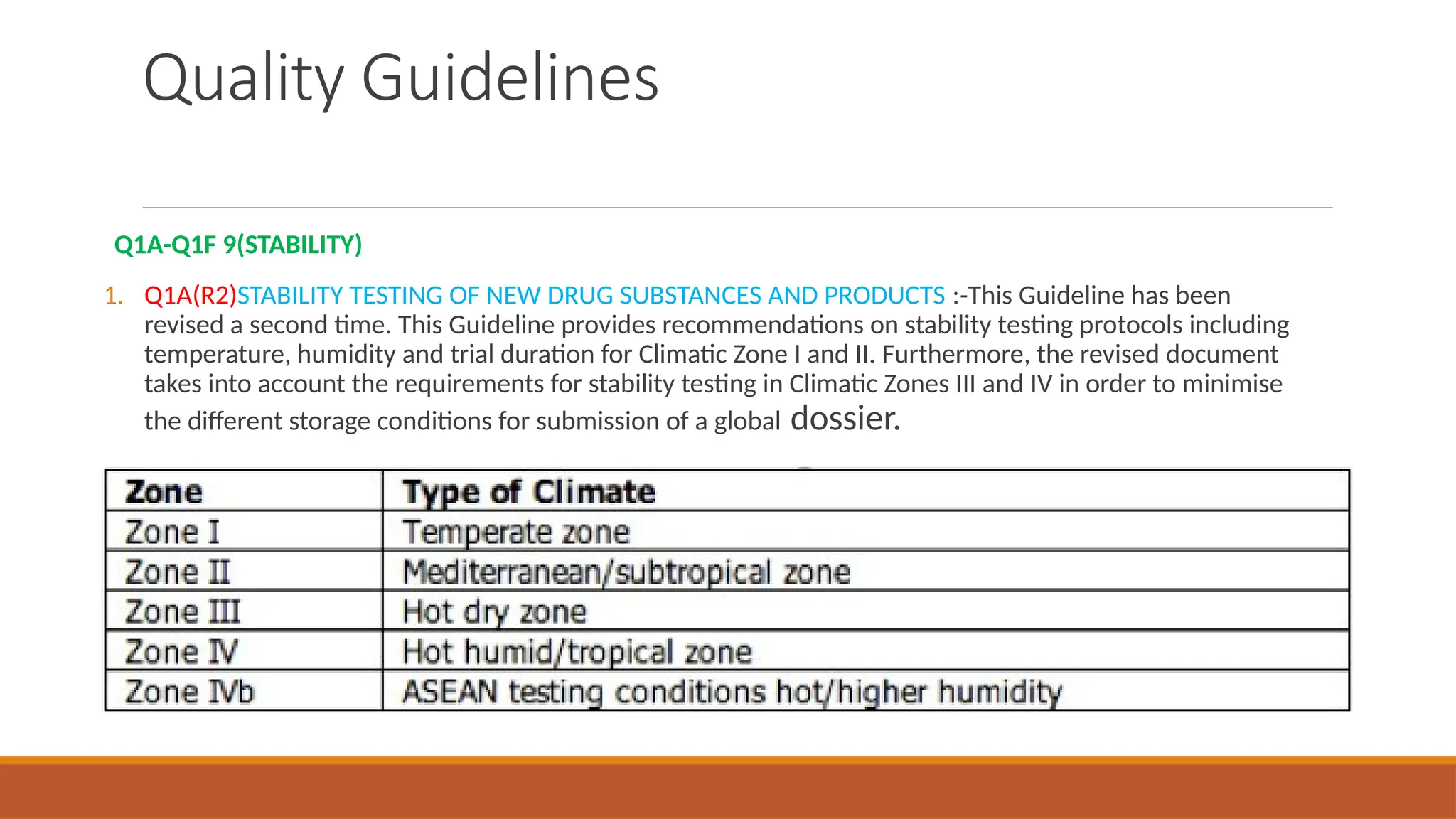 Quality Guidelines

Q1A-Q1F 9(STABILITY)

1. Q1A(R2)STABILITY TESTING OF NEW DRUG SUBSTANCES AND PRODUCTS :-This Guideline has been revised a second time. This Guideline provides recommendations on stability testing protocols including temperature, humidity and trial duration for Climatic Zone I and II. Furthermore, the revised document takes into account the requirements for stability testing in Climatic Zones III and IV in order to minimise the different storage conditions for submission of a global dossier.

| Zone | Type of Climate |
|---|---|
| Zone I | Temperate zone |
| Zone II | Mediterranean/subtropical zone |
| Zone III | Hot dry zone |
| Zone IV | Hot humid/tropical zone |
| Zone IVb | ASEAN testing conditions hot/higher humidity |